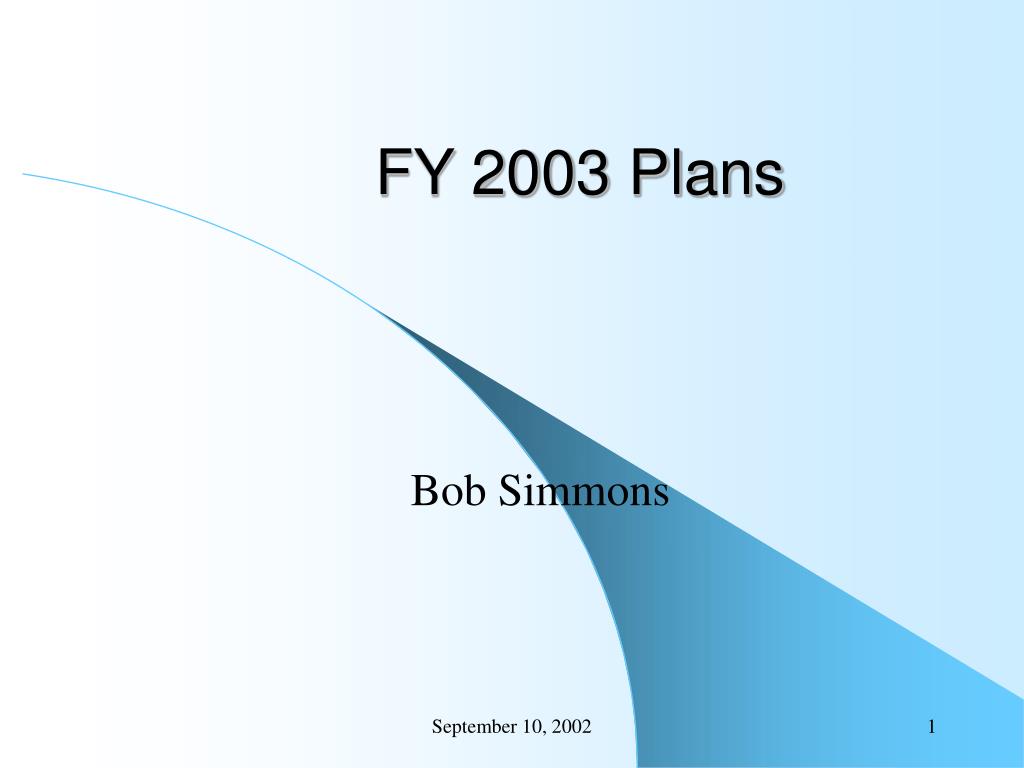 FY 2003 Plans

Bob Simmons

September 10, 2002

1